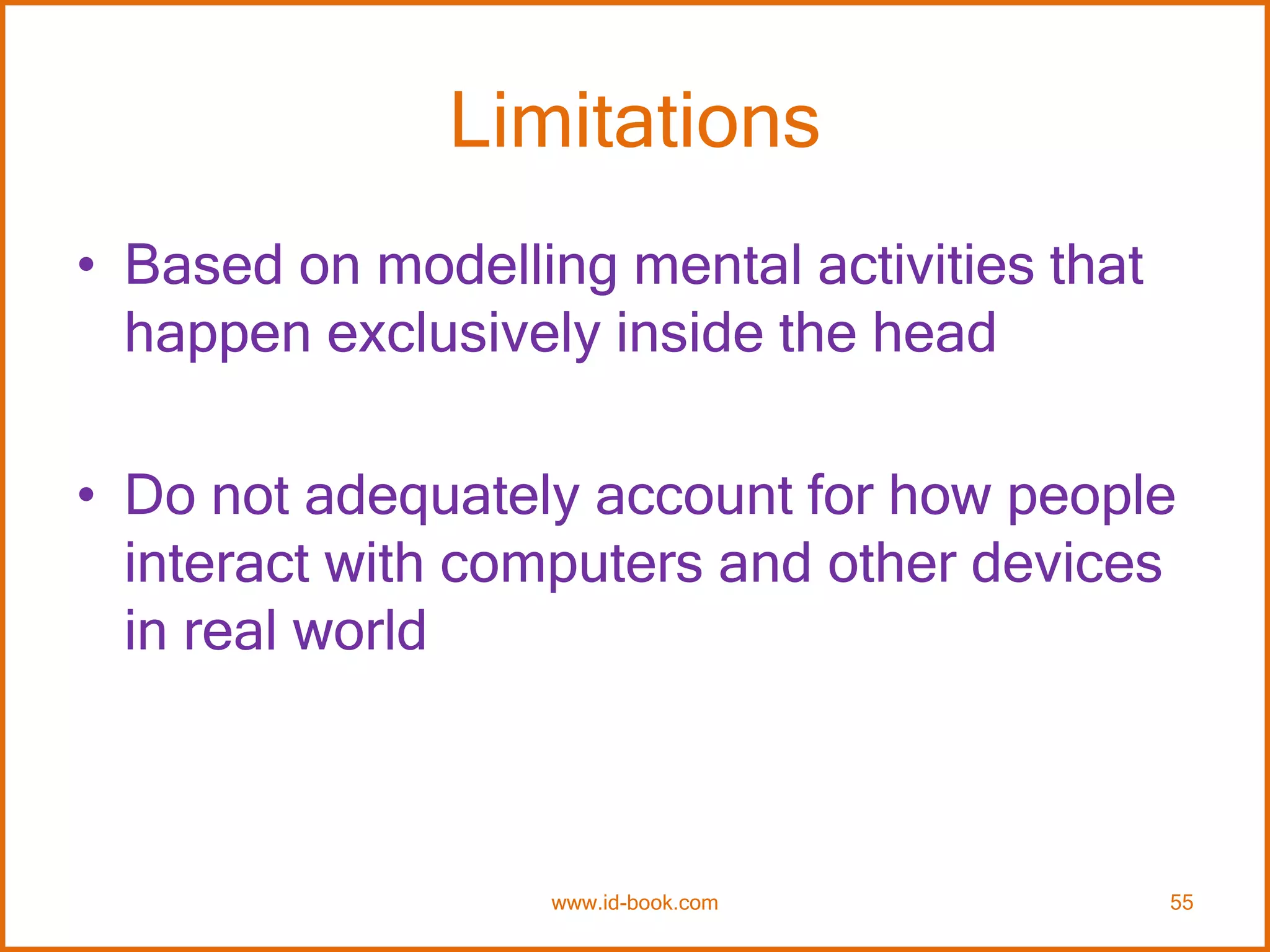 Limitations

• Based on modelling mental activities that happen exclusively inside the head

• Do not adequately account for how people interact with computers and other devices in real world

www.id-book.com

55